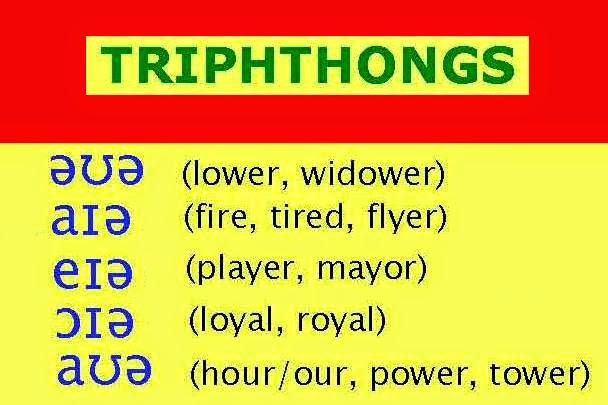 TRIPHTHONGS

əʊə (lower, widower)
aɪə (fire, tired, flyer)
eɪə (player, mayor)
ɔɪə (loyal, royal)
aʊə (hour/our, power, tower)